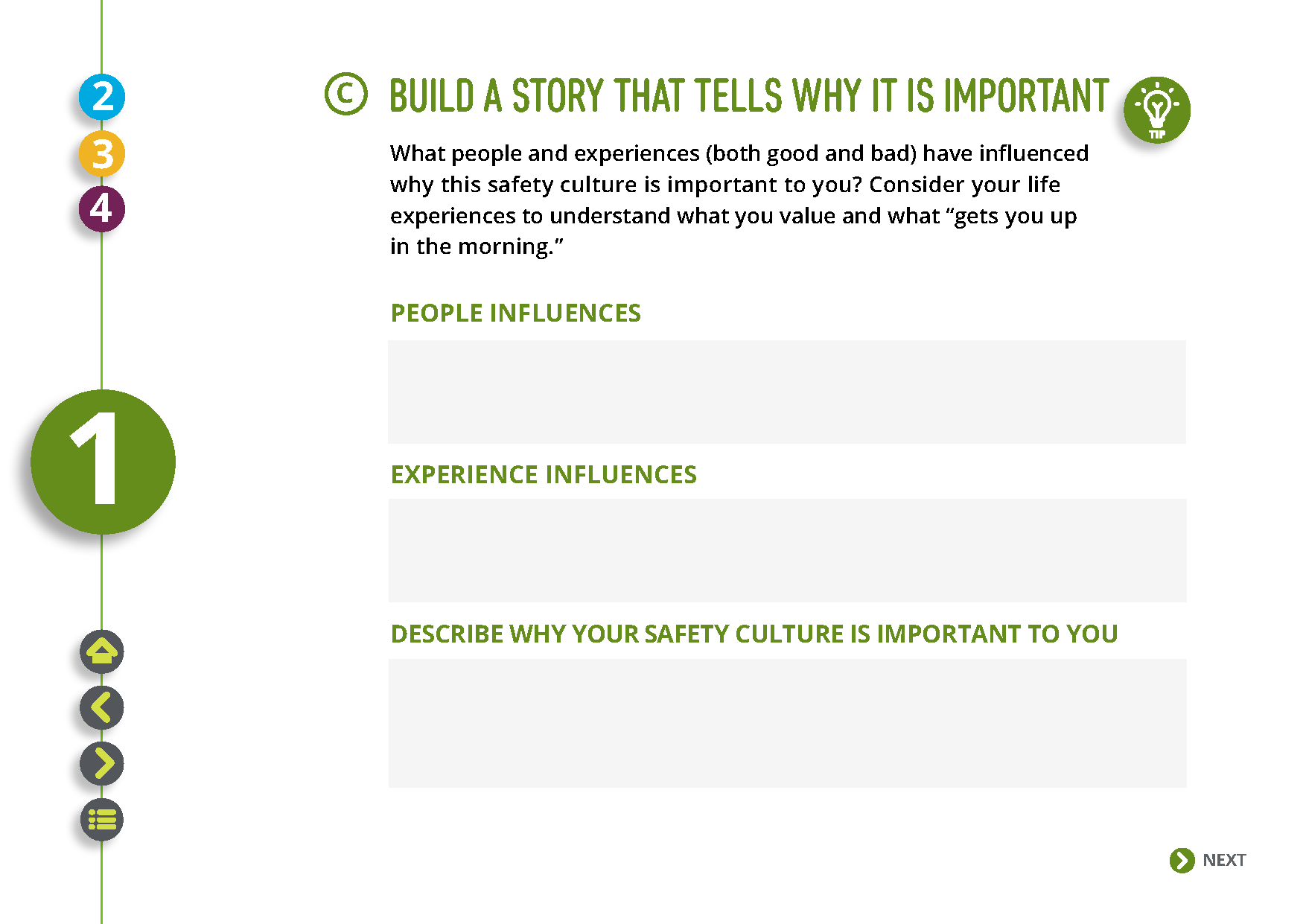 2

3

4

1

Ⓒ BUILD A STORY THAT TELLS WHY IT IS IMPORTANT

TIP

What people and experiences (both good and bad) have influenced why this safety culture is important to you? Consider your life experiences to understand what you value and what “gets you up in the morning.”

PEOPLE INFLUENCES

EXPERIENCE INFLUENCES

DESCRIBE WHY YOUR SAFETY CULTURE IS IMPORTANT TO YOU

NEXT